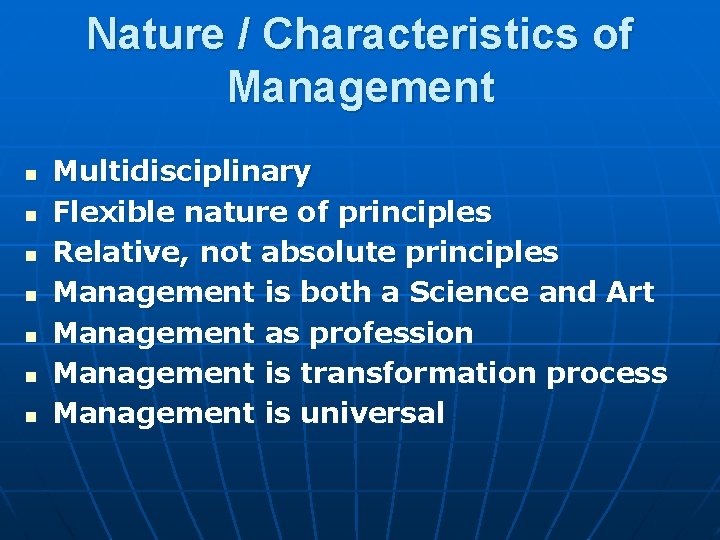 Nature / Characteristics of Management

- Multidisciplinary
- Flexible nature of principles
- Relative, not absolute principles
- Management is both a Science and Art
- Management as profession
- Management is transformation process
- Management is universal